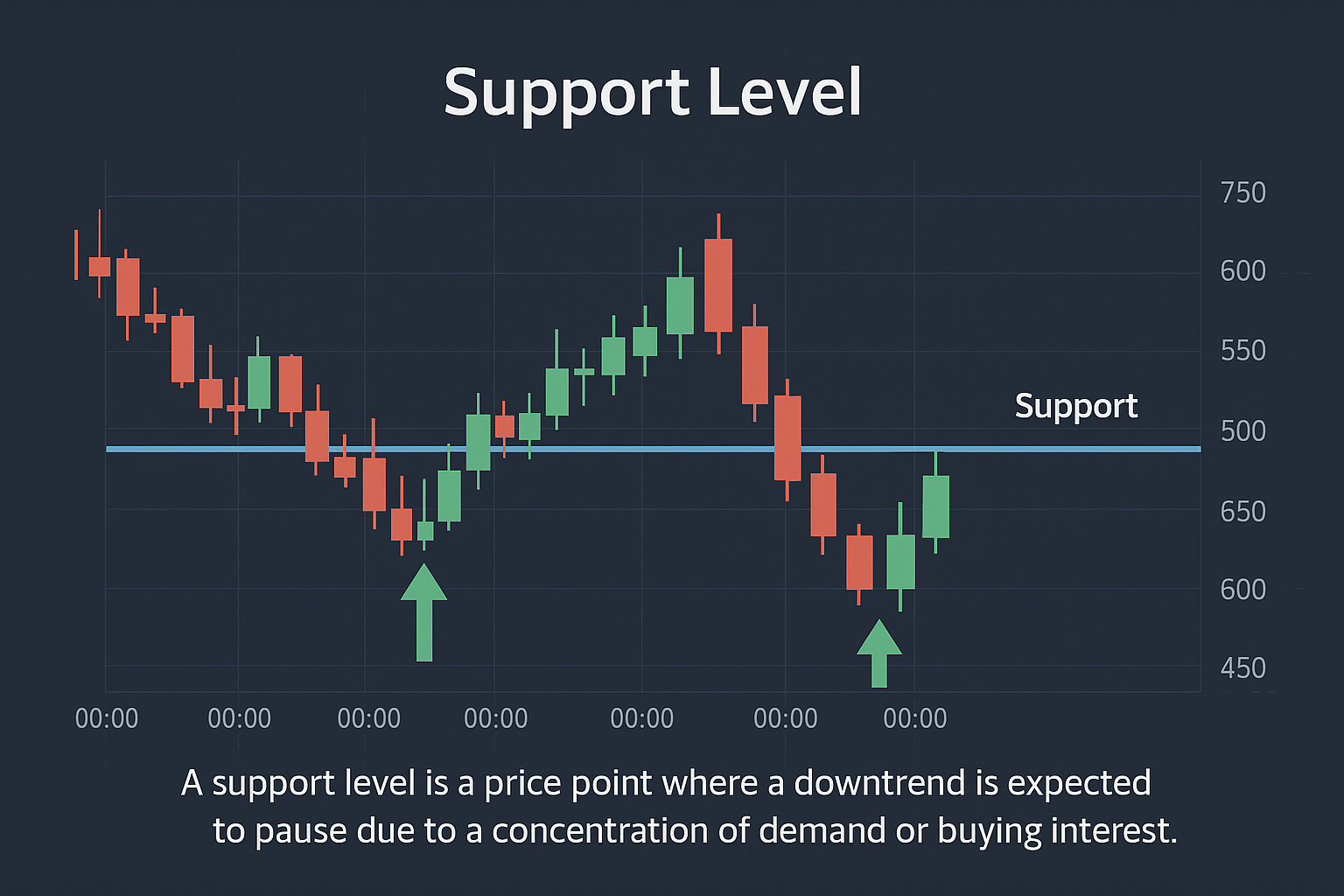 Support Level

750
600
550
Support
500
650
600
450

00:00 00:00 00:00 00:00 00:00 00:00 00:00

A support level is a price point where a downtrend is expected to pause due to a concentration of demand or buying interest.